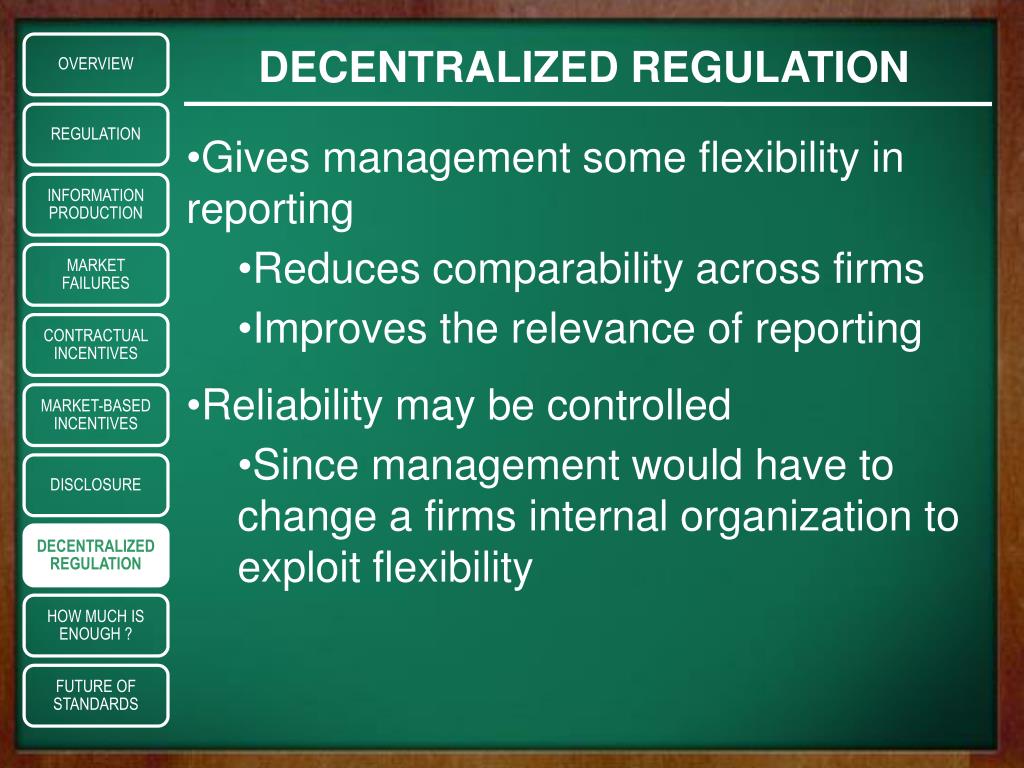 OVERVIEW

REGULATION

INFORMATION PRODUCTION

MARKET FAILURES

CONTRACTUAL INCENTIVES

MARKET-BASED INCENTIVES

DISCLOSURE

DECENTRALIZED REGULATION

HOW MUCH IS ENOUGH ?

FUTURE OF STANDARDS

DECENTRALIZED REGULATION

•Gives management some flexibility in reporting

•Reduces comparability across firms

•Improves the relevance of reporting

•Reliability may be controlled

•Since management would have to change a firms internal organization to exploit flexibility